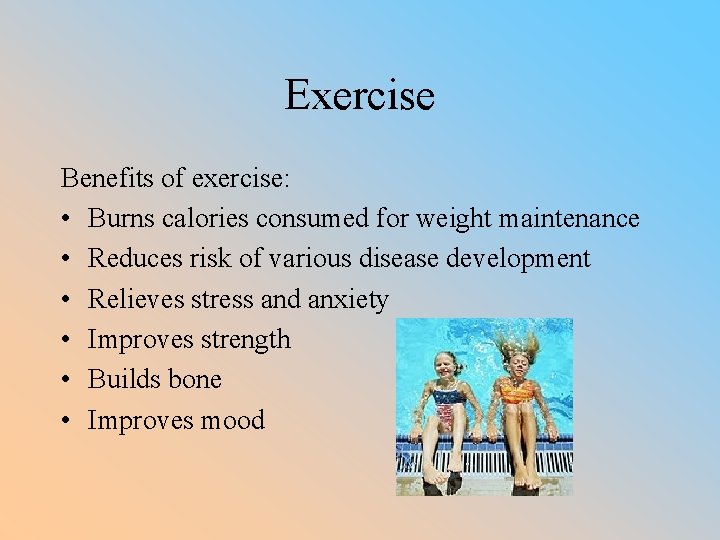 Exercise

Benefits of exercise:
• Burns calories consumed for weight maintenance
• Reduces risk of various disease development
• Relieves stress and anxiety
• Improves strength
• Builds bone
• Improves mood